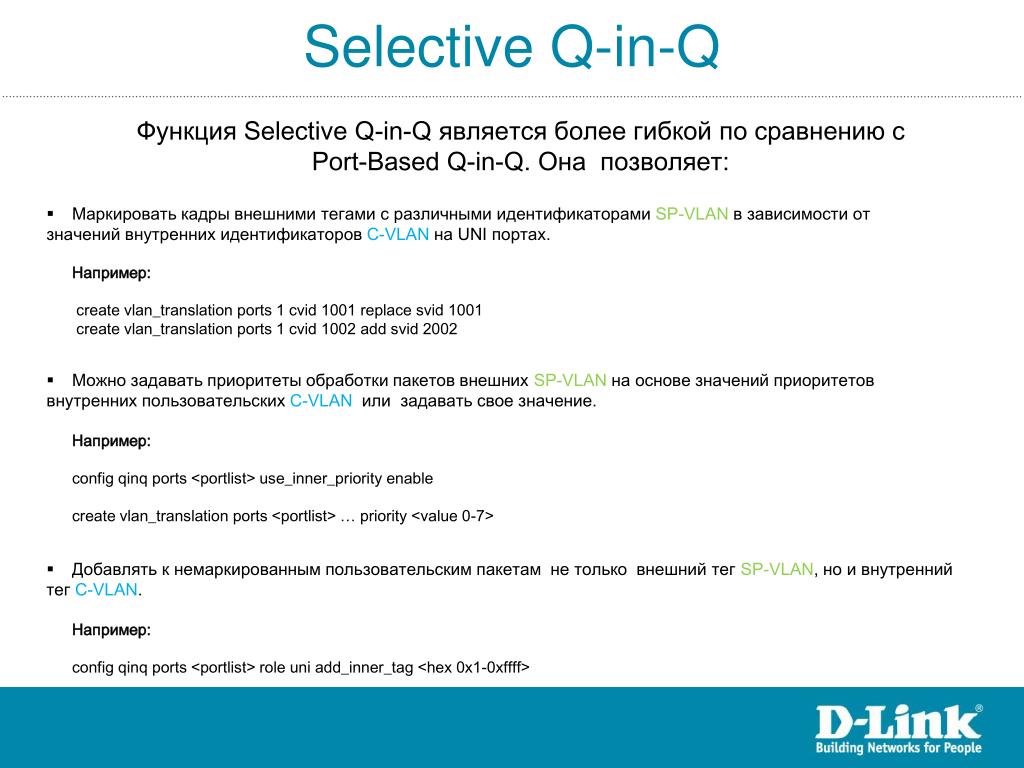 Selective Q-in-Q

Функция Selective Q-in-Q является более гибкой по сравнению с Port-Based Q-in-Q. Она позволяет:

▪ Маркировать кадры внешними тегами с различными идентификаторами SP-VLAN в зависимости от значений внутренних идентификаторов C-VLAN на UNI портах.

Например:

create vlan_translation ports 1 cvid 1001 replace svid 1001
create vlan_translation ports 1 cvid 1002 add svid 2002

▪ Можно задавать приоритеты обработки пакетов внешних SP-VLAN на основе значений приоритетов внутренних пользовательских C-VLAN или задавать свое значение.

Например:

config qinq ports <portlist> use_inner_priority enable

create vlan_translation ports <portlist> … priority <value 0-7>

▪ Добавлять к немаркированным пользовательским пакетам не только внешний тег SP-VLAN, но и внутренний тег C-VLAN.

Например:

config qinq ports <portlist> role uni add_inner_tag <hex 0x1-0xffff>

D-Link®
Building Networks for People